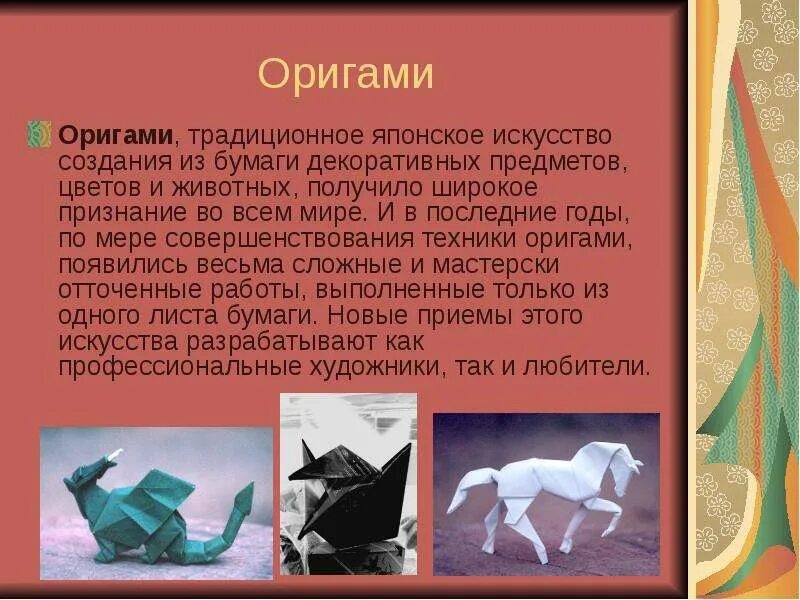 Оригами

Оригами, традиционное японское искусство создания из бумаги декоративных предметов, цветов и животных, получило широкое признание во всем мире. И в последние годы, по мере совершенствования техники оригами, появились весьма сложные и мастерски отточенные работы, выполненные только из одного листа бумаги. Новые приемы этого искусства разрабатывают как профессиональные художники, так и любители.